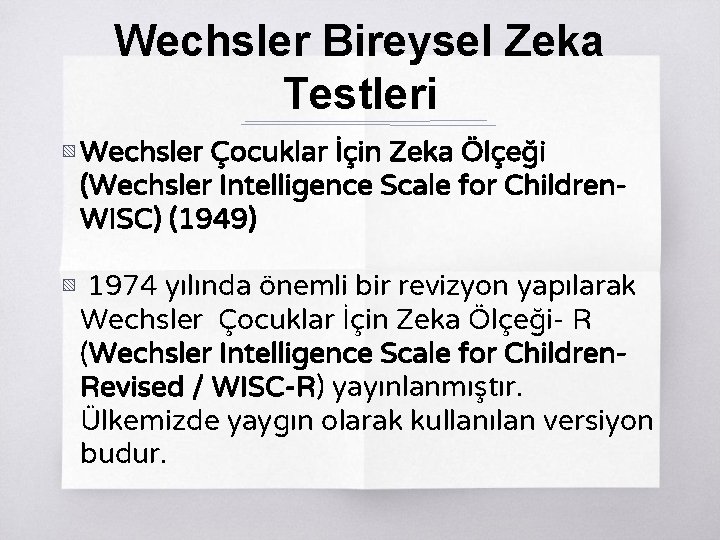 Wechsler Bireysel Zeka Testleri

Wechsler Çocuklar İçin Zeka Ölçeği (Wechsler Intelligence Scale for Children-WISC) (1949)

1974 yılında önemli bir revizyon yapılarak Wechsler Çocuklar İçin Zeka Ölçeği- R (Wechsler Intelligence Scale for Children-Revised / WISC-R) yayınlanmıştır. Ülkemizde yaygın olarak kullanılan versiyon budur.